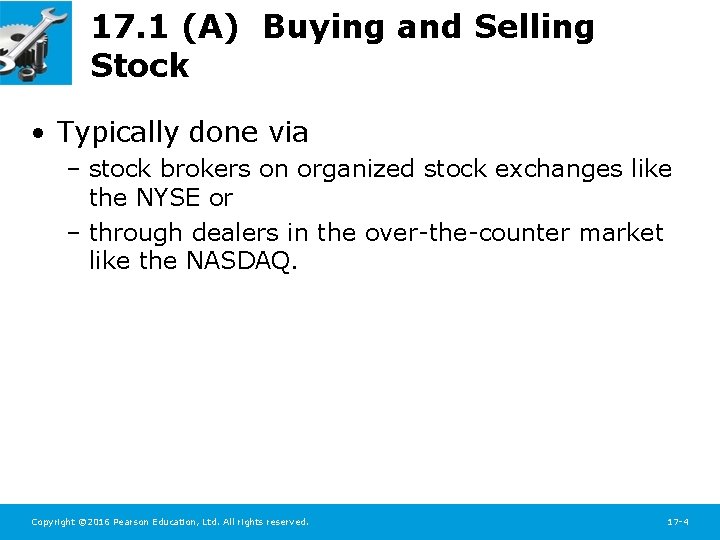 17.1 (A) Buying and Selling Stock

• Typically done via
– stock brokers on organized stock exchanges like the NYSE or
– through dealers in the over-the-counter market like the NASDAQ.

Copyright ©2016 Pearson Education, Ltd. All rights reserved.

17-4